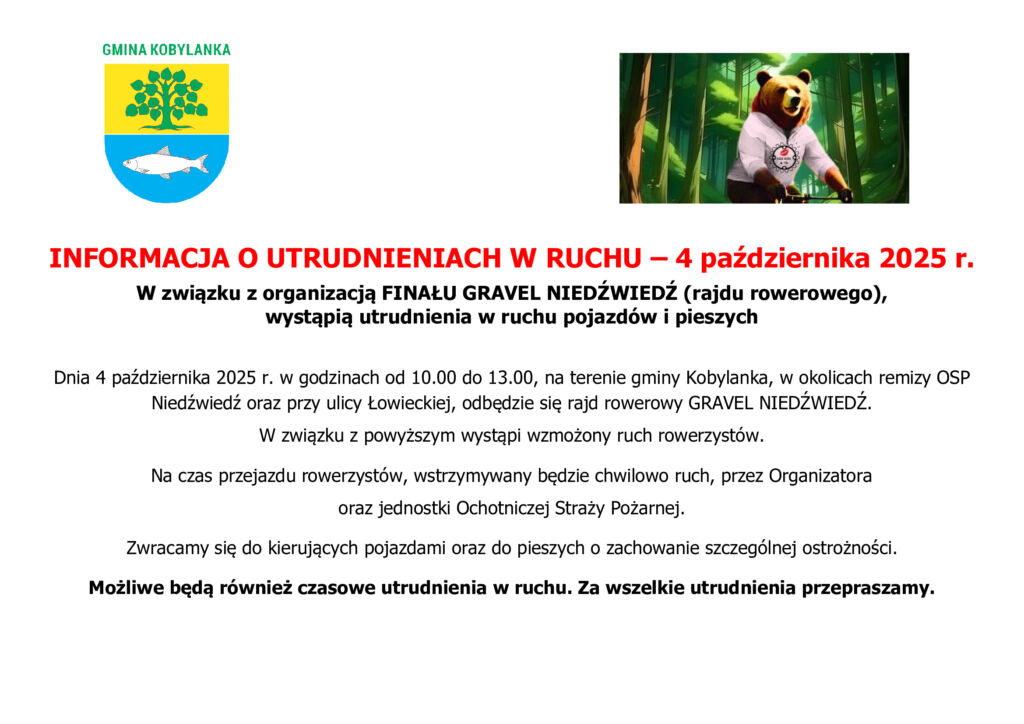 GMINA KOBYLANKA

INFORMACJA O UTRUDNIENIACH W RUCHU – 4 października 2025 r.

W związku z organizacją FINAŁU GRAVEL NIEDŹWIEDŹ (rajdu rowerowego), wystąpią utrudnienia w ruchu pojazdów i pieszych

Dnia 4 października 2025 r. w godzinach od 10.00 do 13.00, na terenie gminy Kobylanka, w okolicach remizy OSP Niedźwiedź oraz przy ulicy Łowieckiej, odbędzie się rajd rowerowy GRAVEL NIEDŹWIEDŹ.

W związku z powyższym wystąpi wzmożony ruch rowerzystów.

Na czas przejazdu rowerzystów, wstrzymywany będzie chwilowo ruch, przez Organizatora oraz jednostki Ochotniczej Straży Pożarnej.

Zwracamy się do kierujących pojazdami oraz do pieszych o zachowanie szczególnej ostrożności.

Możliwe będą również czasowe utrudnienia w ruchu. Za wszelkie utrudnienia przepraszamy.